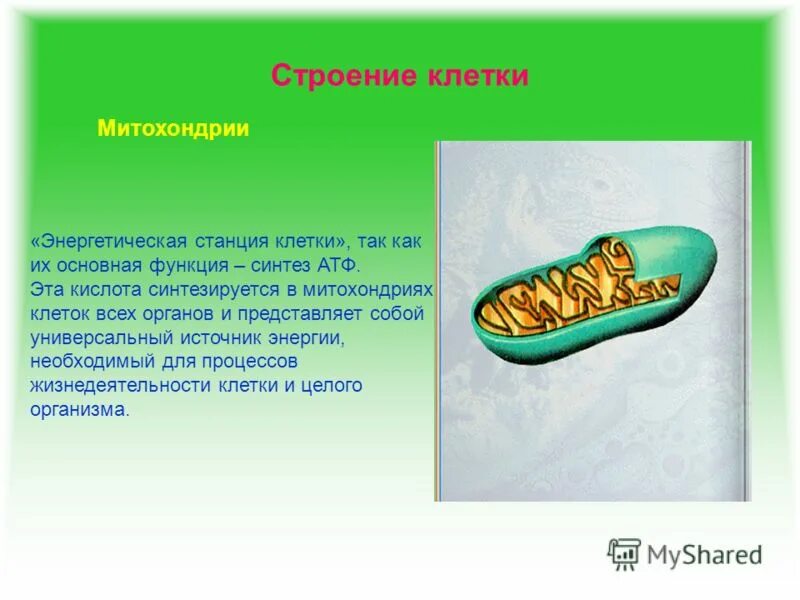 Строение клетки

Митохондрии

«Энергетическая станция клетки», так как их основная функция – синтез АТФ.
Эта кислота синтезируется в митохондриях клеток всех органов и представляет собой универсальный источник энергии, необходимый для процессов жизнедеятельности клетки и целого организма.

MyShared